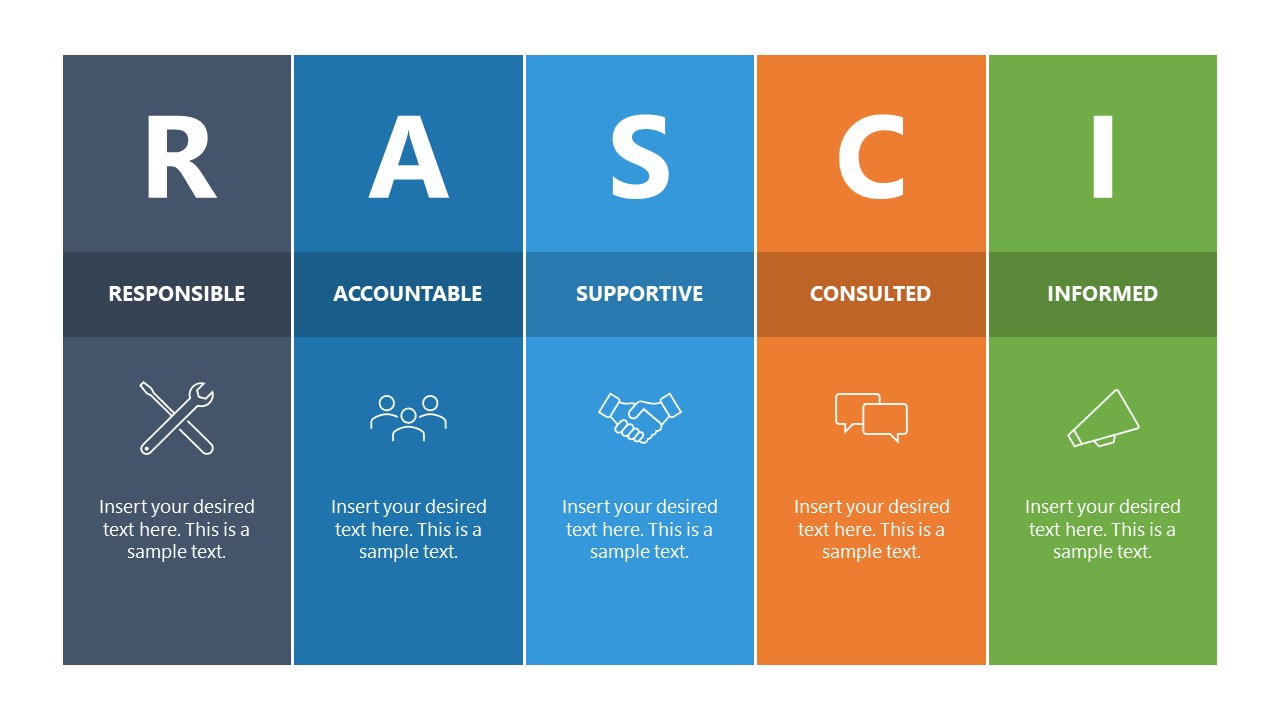 R

RESPONSIBLE

Insert your desired text here. This is a sample text.

A

ACCOUNTABLE

Insert your desired text here. This is a sample text.

S

SUPPORTIVE

Insert your desired text here. This is a sample text.

C

CONSULTED

Insert your desired text here. This is a sample text.

I

INFORMED

Insert your desired text here. This is a sample text.